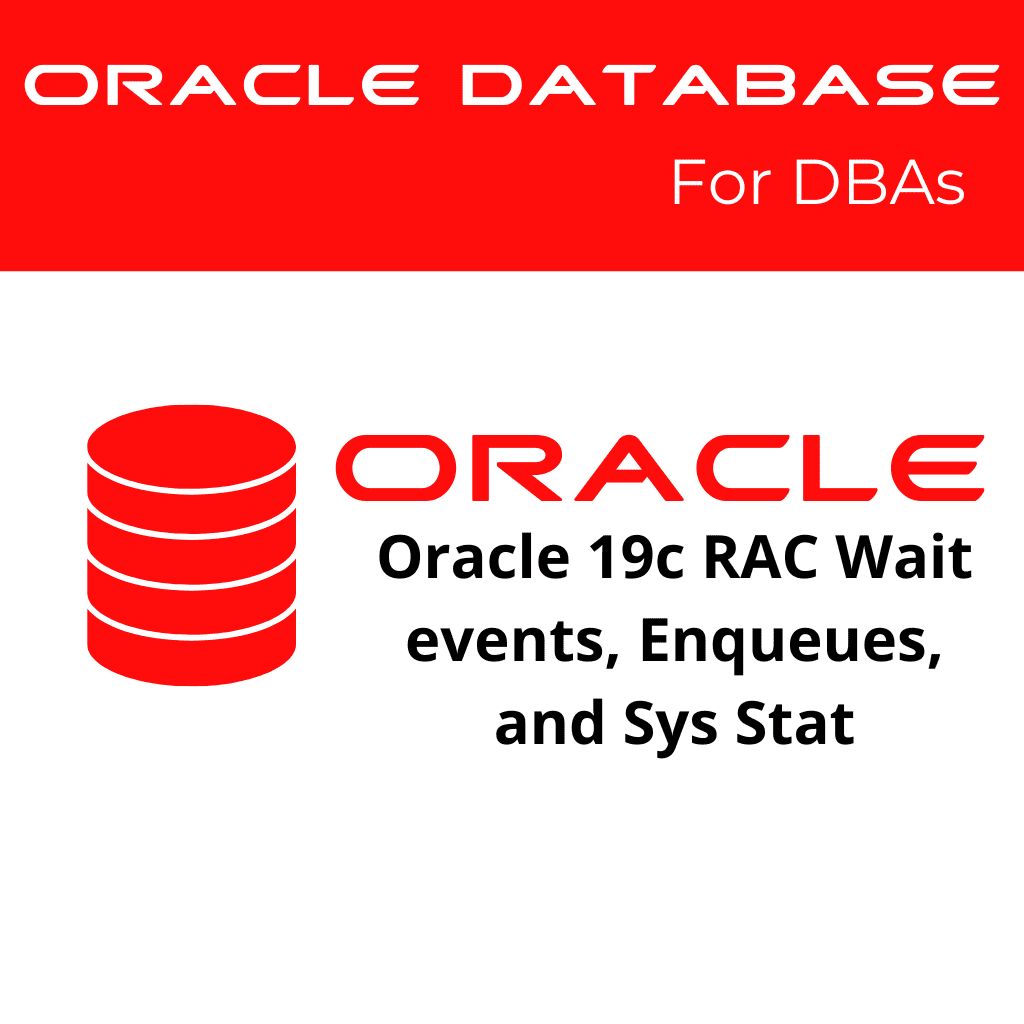 ORACLE DATABASE
For DBAs

ORACLE

Oracle 19c RAC Wait events, Enqueues, and Sys Stat